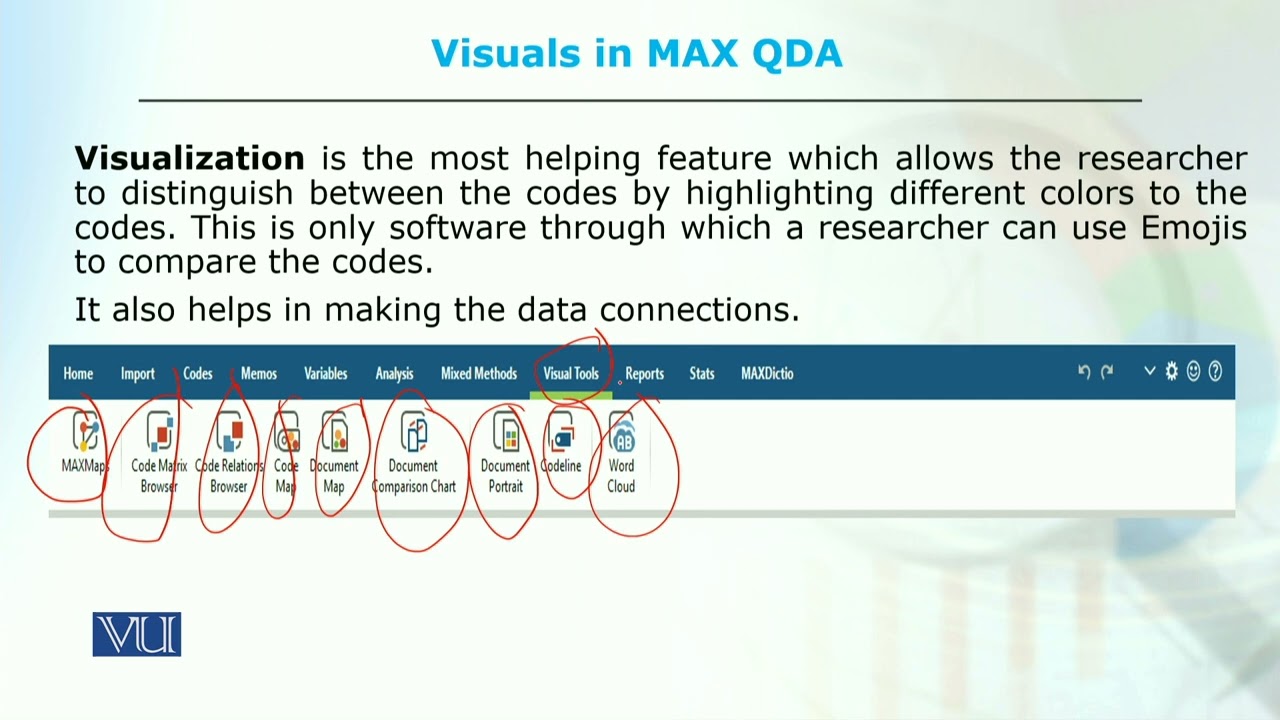 Visuals in MAX QDA

**Visualization** is the most helping feature which allows the researcher to distinguish between the codes by highlighting different colors to the codes. This is only software through which a researcher can use Emojis to compare the codes.

It also helps in making the data connections.

Home Import Codes Memos Variables Analysis Mixed Methods Visual Tools Reports Stats MAXDictio

MAXMaps Code Matrix Browser Code Relations Browser Code Map Document Map Document Comparison Chart Document Portrait Codeline Word Cloud

VU